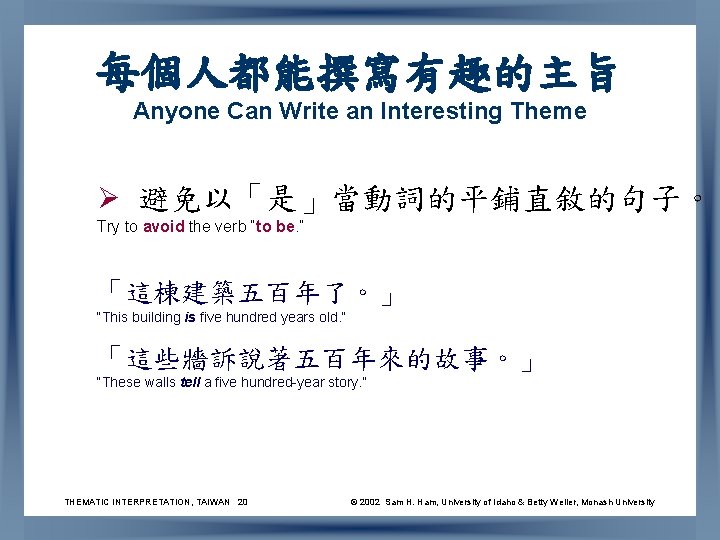 每個人都能撰寫有趣的主旨
Anyone Can Write an Interesting Theme

➢ 避免以「是」當動詞的平鋪直敘的句子。
Try to avoid the verb "to be."

「這棟建築五百年了。」
"This building is five hundred years old."

「這些牆訴說著五百年來的故事。」
"These walls tell a five hundred-year story."

THEMATIC INTERPRETATION, TAIWAN 20

© 2002 Sam H. Ham, University of Idaho & Betty Weiler, Monash University